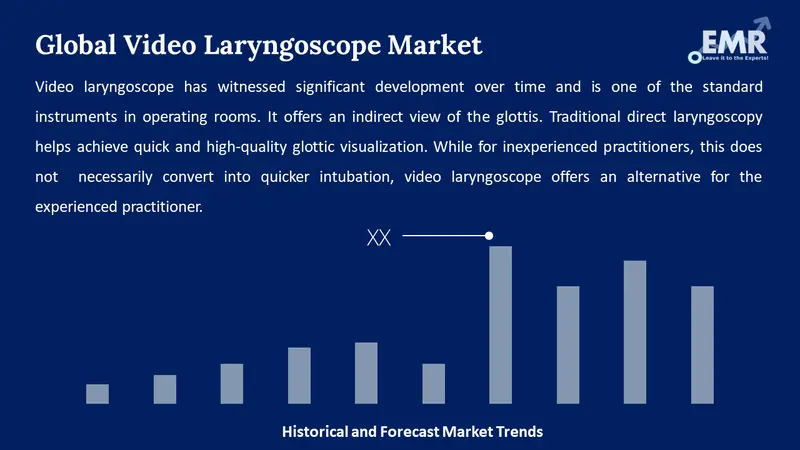 Global Video Laryngoscope Market

EMR
Leave it to the Experts!

Video laryngoscope has witnessed significant development over time and is one of the standard instruments in operating rooms. It offers an indirect view of the glottis. Traditional direct laryngoscopy helps achieve quick and high-quality glottic visualization. While for inexperienced practitioners, this does not necessarily convert into quicker intubation, video laryngoscope offers an alternative for the experienced practitioner.

XX

Historical and Forecast Market Trends